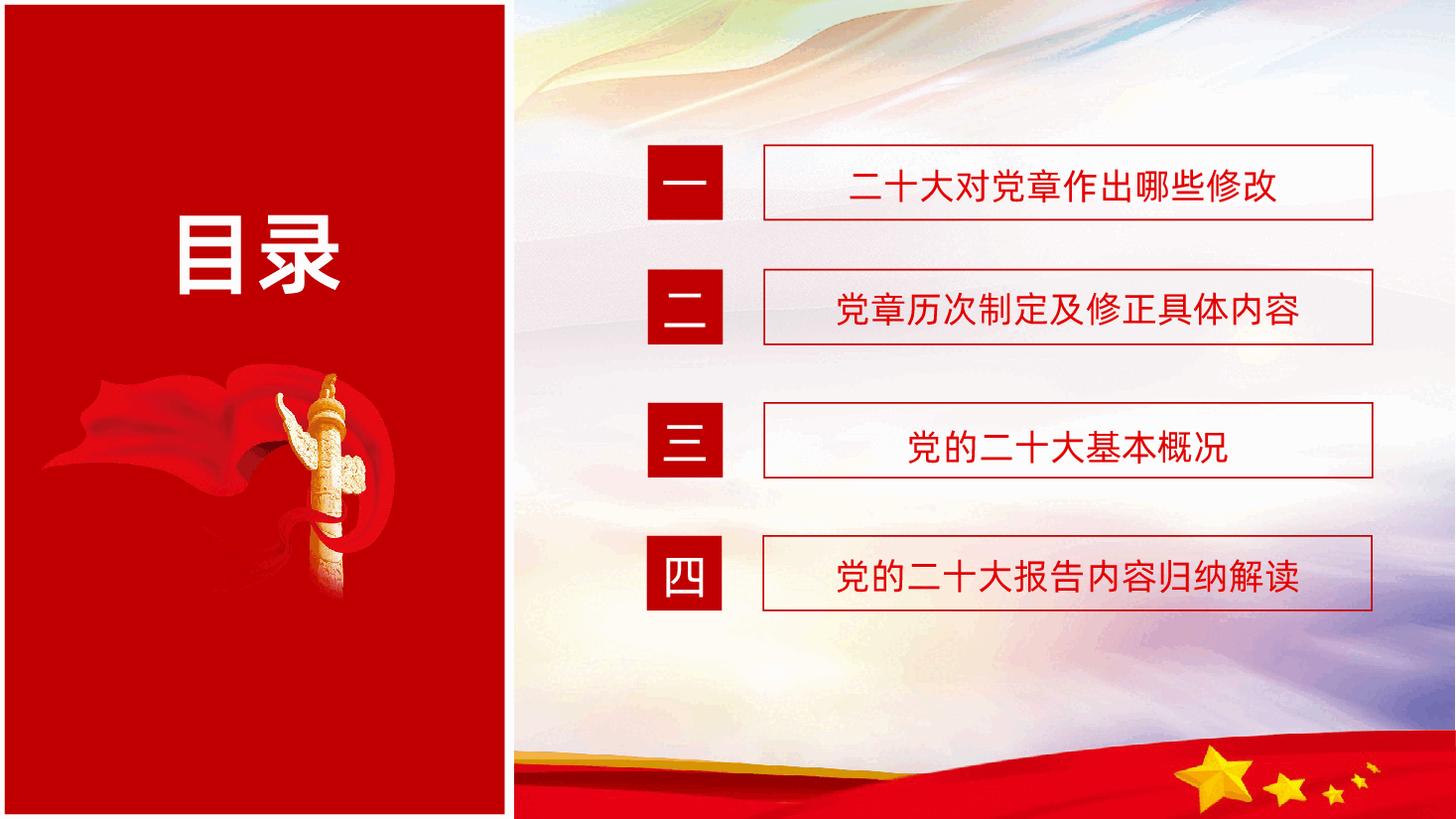 目录

一 二十大对党章作出哪些修改

二 党章历次制定及修正具体内容

三 党的二十大基本概况

四 党的二十大报告内容归纳解读